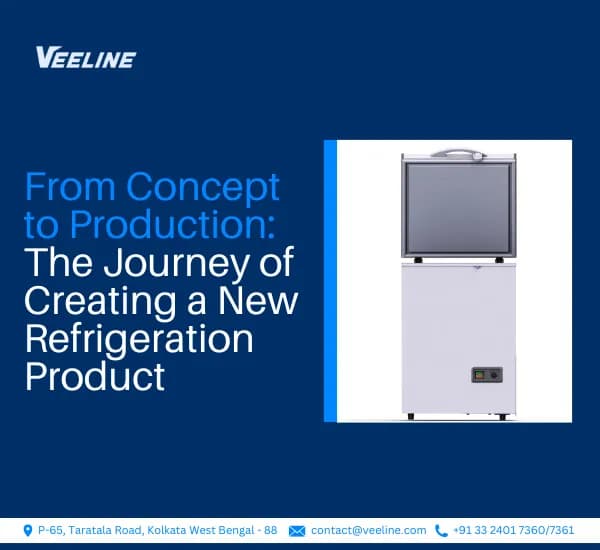 VEELINE

From Concept to Production: The Journey of Creating a New Refrigeration Product

P-65, Taratala Road, Kolkata West Bengal - 88 contact@veeline.com +91 33 2401 7360/7361